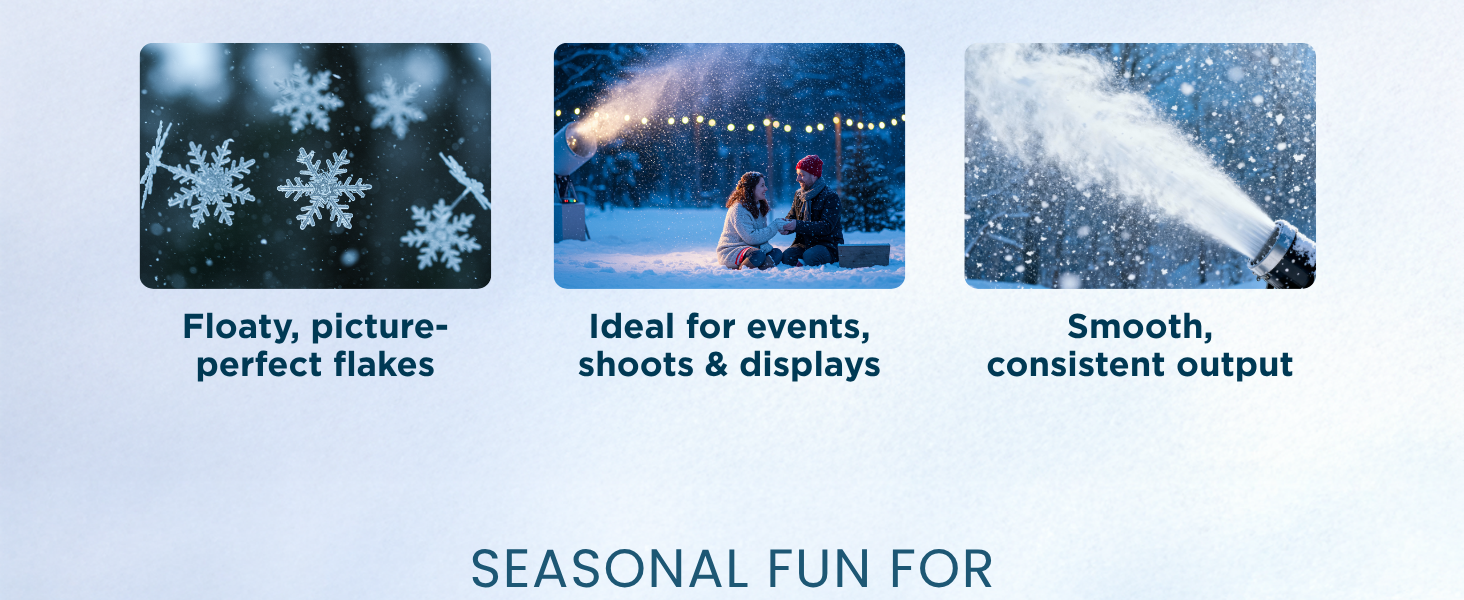 Floaty, picture-perfect flakes

Ideal for events, shoots & displays

Smooth, consistent output

SEASONAL FUN FOR